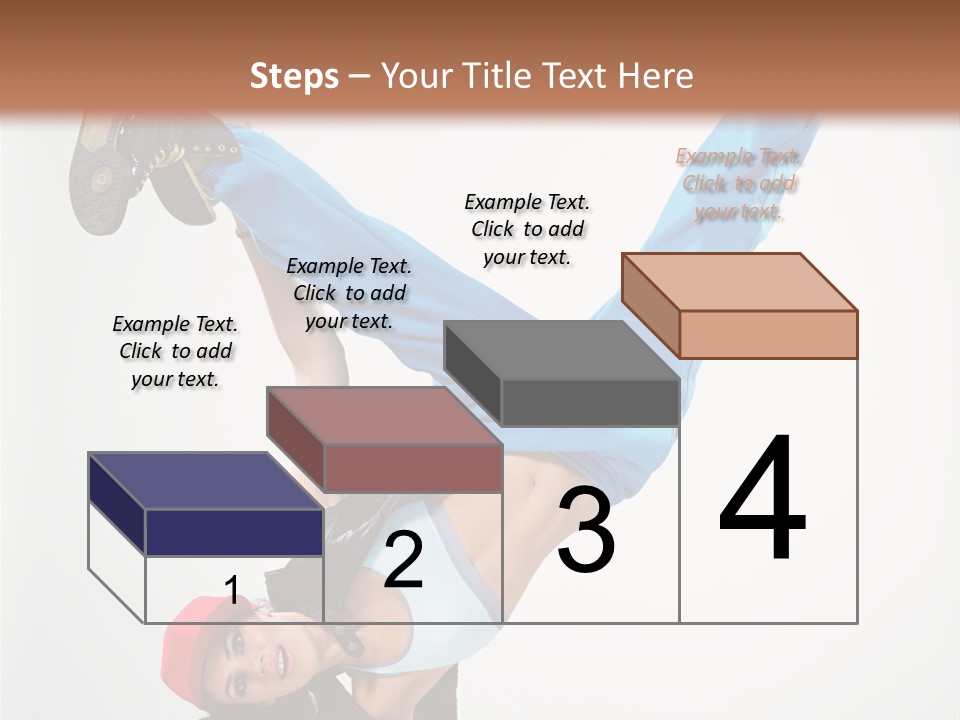 Steps – Your Title Text Here

Example Text. Click to add your text.

Example Text. Click to add your text.

Example Text. Click to add your text.

Example Text. Click to add your text.

1

2

3

4